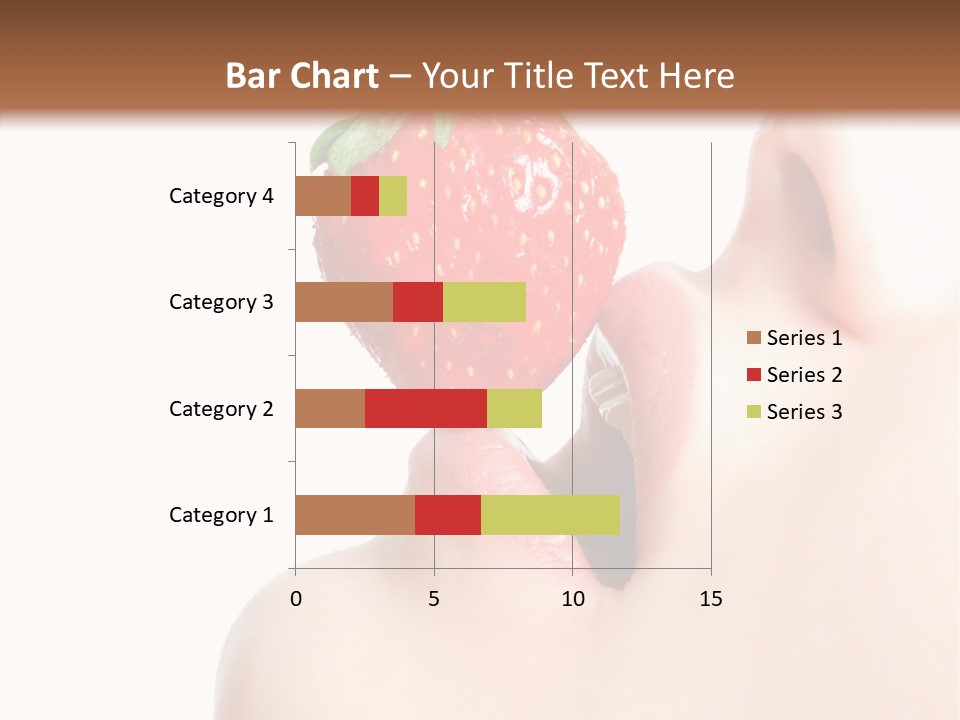 Bar Chart – Your Title Text Here

Category 4
Category 3
Category 2
Category 1

0
5
10
15

Series 1
Series 2
Series 3